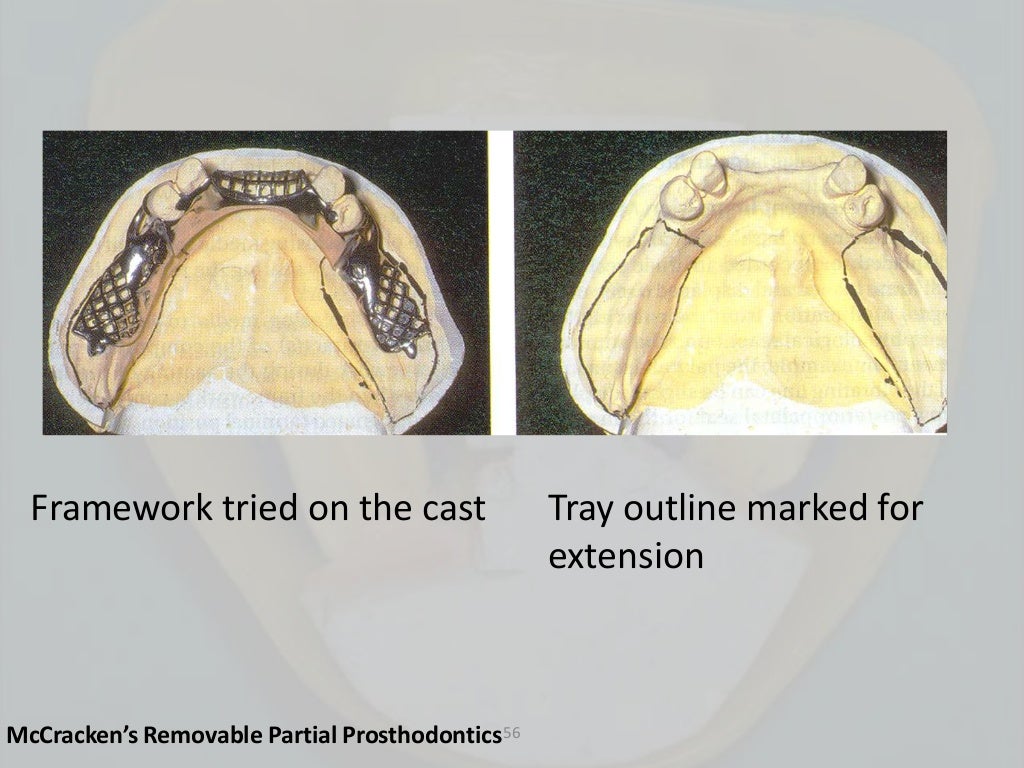 Framework tried on the cast

Tray outline marked for extension

McCracken's Removable Partial Prosthodontics 56